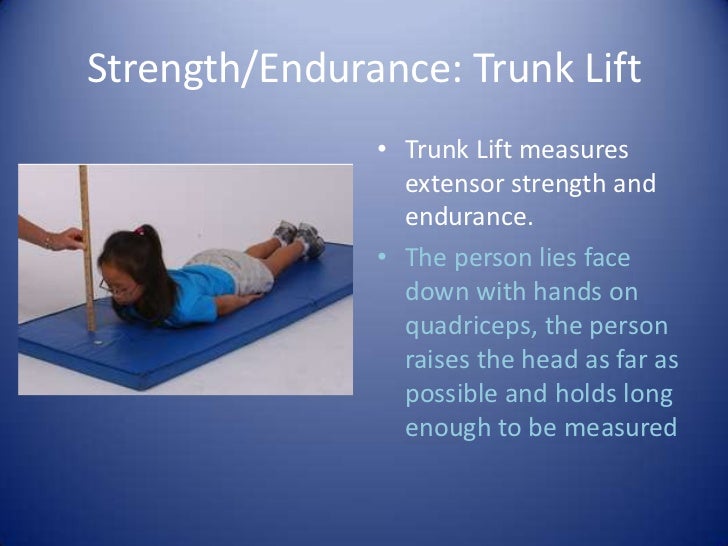 Strength/Endurance: Trunk Lift

• Trunk Lift measures extensor strength and endurance.

• The person lies face down with hands on quadriceps, the person raises the head as far as possible and holds long enough to be measured